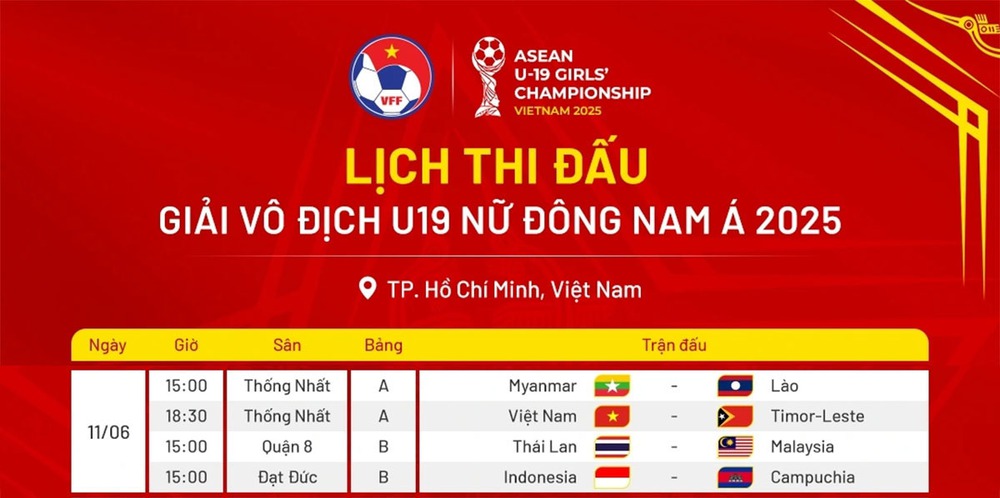 VFF

ASEAN U-19 GIRLS' CHAMPIONSHIP VIETNAM 2025

LỊCH THI ĐẤU
GIẢI VÔ ĐỊCH U19 NỮ ĐÔNG NAM Á 2025

TP. Hồ Chí Minh, Việt Nam

| Ngày | Giờ | Sân | Bảng | Trận đấu | | |
|---|---|---|---|---|---|---|
| 11/06 | 15:00 | Thống Nhất | A | Myanmar | - | Lào |
| | 18:30 | Thống Nhất | A | Việt Nam | - | Timor-Leste |
| | 15:00 | Quận 8 | B | Thái Lan | - | Malaysia |
| | 15:00 | Đạt Đức | B | Indonesia | - | Campuchia |